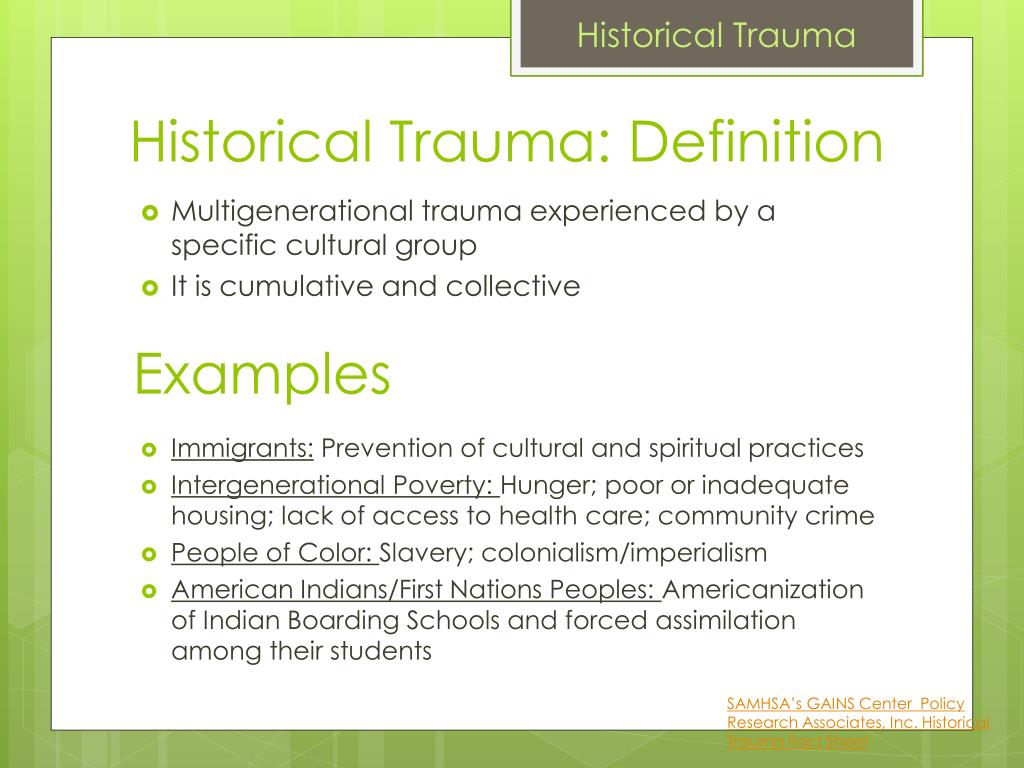 Historical Trauma

Historical Trauma: Definition

Multigenerational trauma experienced by a specific cultural group

It is cumulative and collective

Examples

Immigrants: Prevention of cultural and spiritual practices

Intergenerational Poverty: Hunger; poor or inadequate housing; lack of access to health care; community crime

People of Color: Slavery; colonialism/imperialism

American Indians/First Nations Peoples: Americanization of Indian Boarding Schools and forced assimilation among their students

SAMHSA's GAINS Center Policy Research Associates, Inc. Historical Trauma Fact Sheet